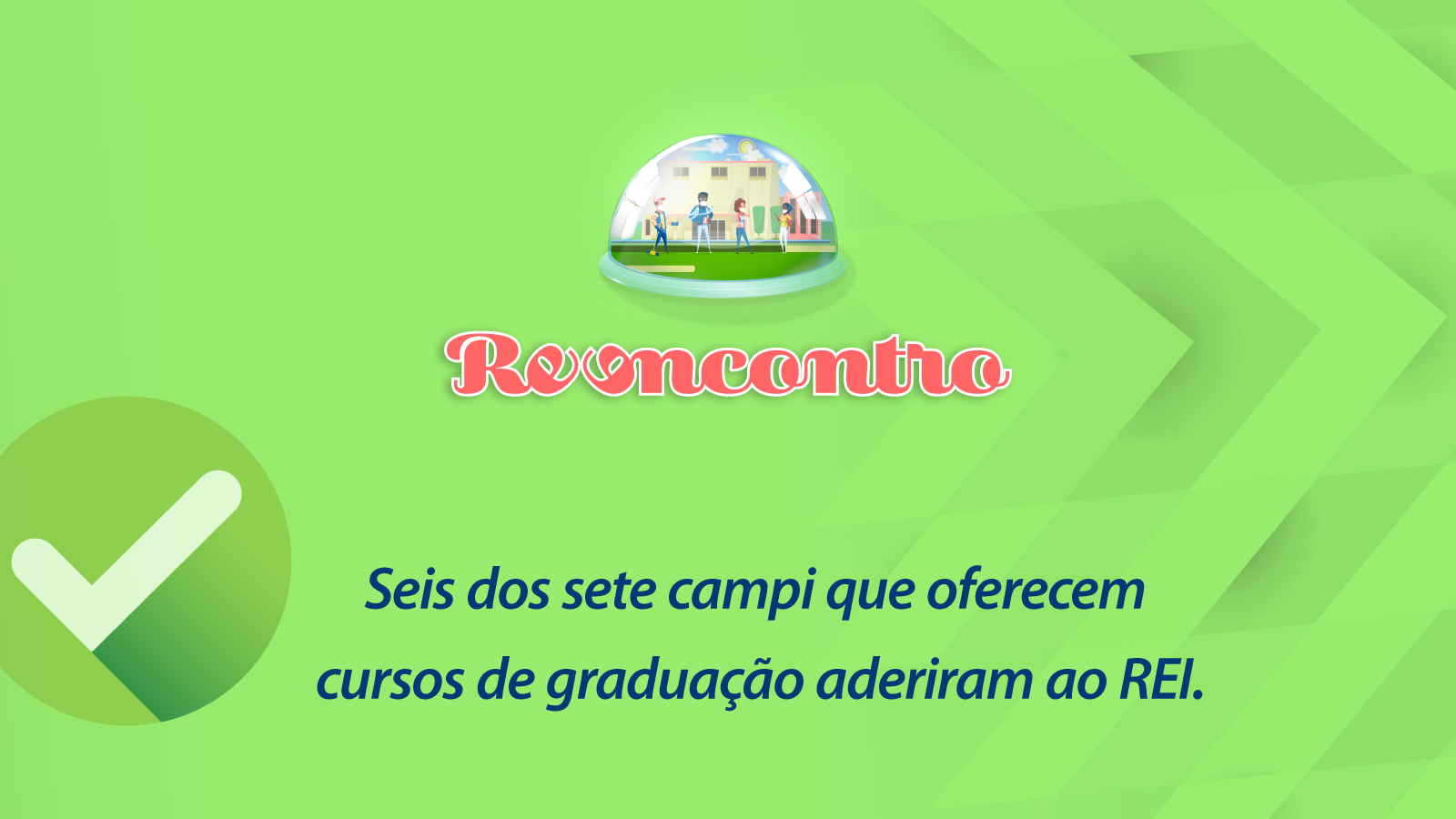 Reencontro

Seis dos sete campi que oferecem cursos de graduação aderiram ao REI.